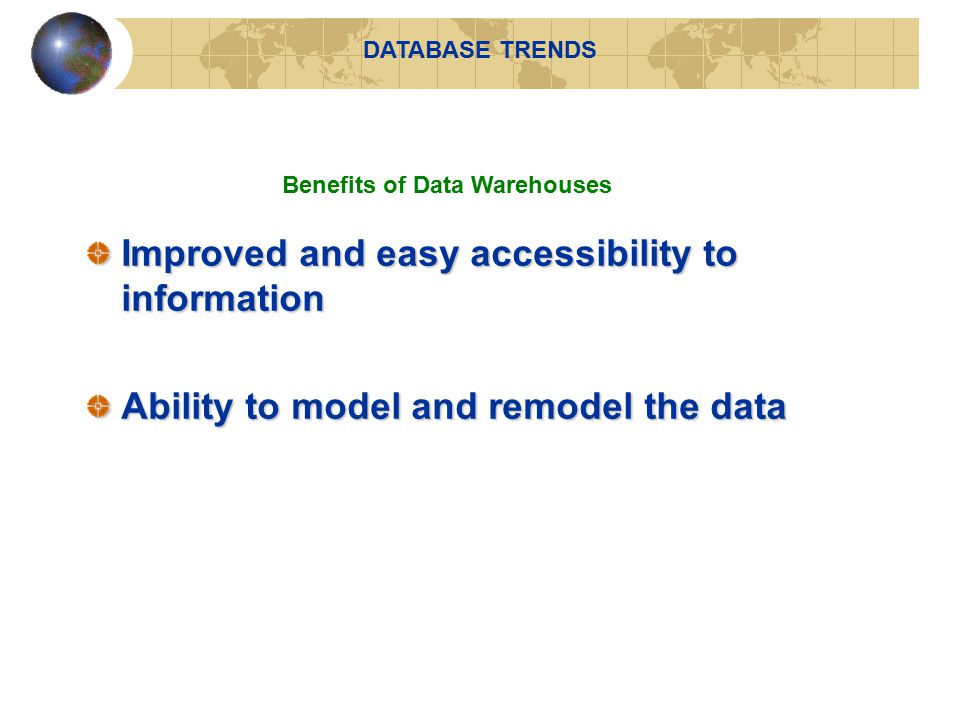 DATABASE TRENDS

Benefits of Data Warehouses

Improved and easy accessibility to information

Ability to model and remodel the data